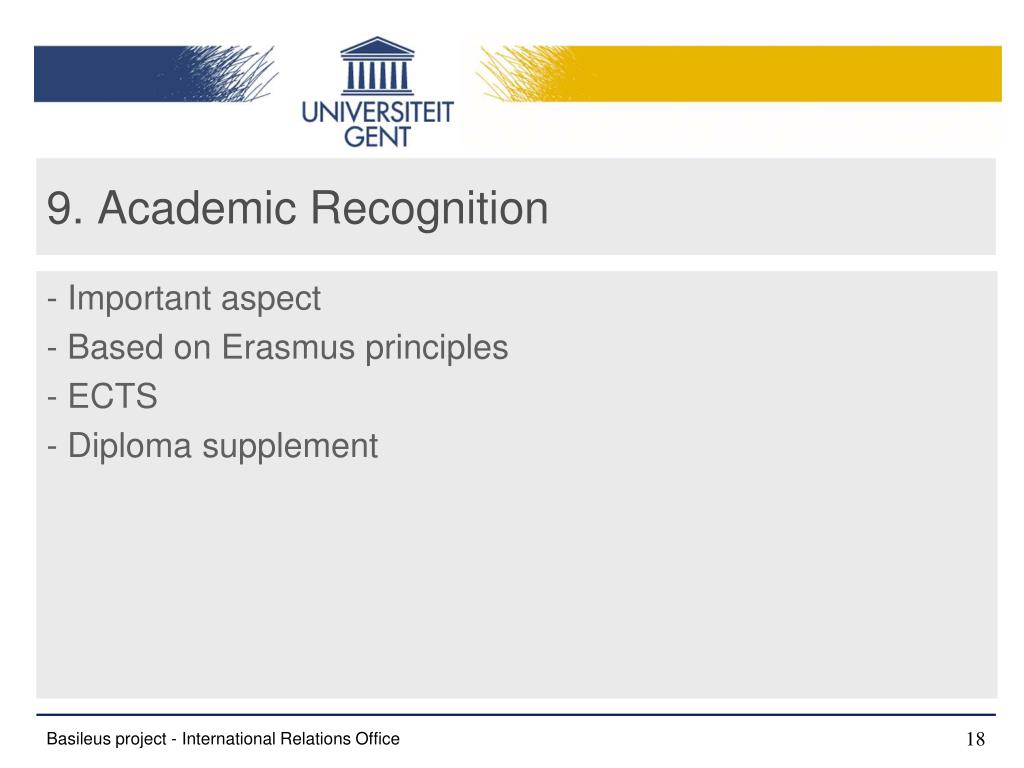 UNIVERSITEIT GENT

9. Academic Recognition

- Important aspect
- Based on Erasmus principles
- ECTS
- Diploma supplement

Basileus project - International Relations Office

18